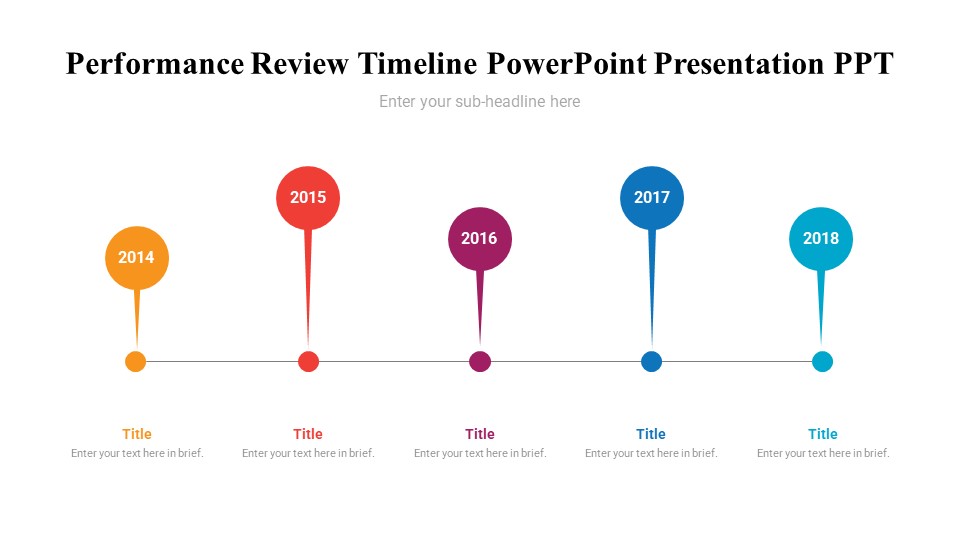 Performance Review Timeline PowerPoint Presentation PPT

Enter your sub-headline here

2014

2015

2016

2017

2018

Title
Enter your text here in brief.

Title
Enter your text here in brief.

Title
Enter your text here in brief.

Title
Enter your text here in brief.

Title
Enter your text here in brief.